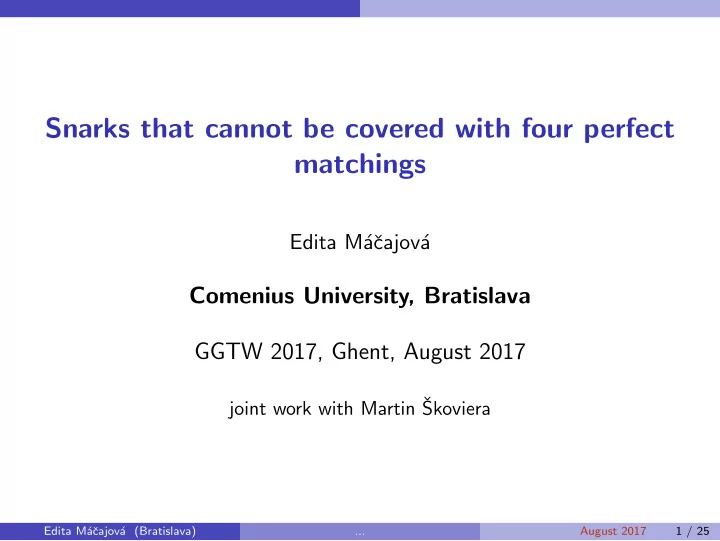 Snarks that cannot be covered with four perfect matchings

Edita Máčajová

Comenius University, Bratislava

GGTW 2017, Ghent, August 2017

joint work with Martin Škoviera

Edita Máčajová (Bratislava) ... August 2017 1 / 25